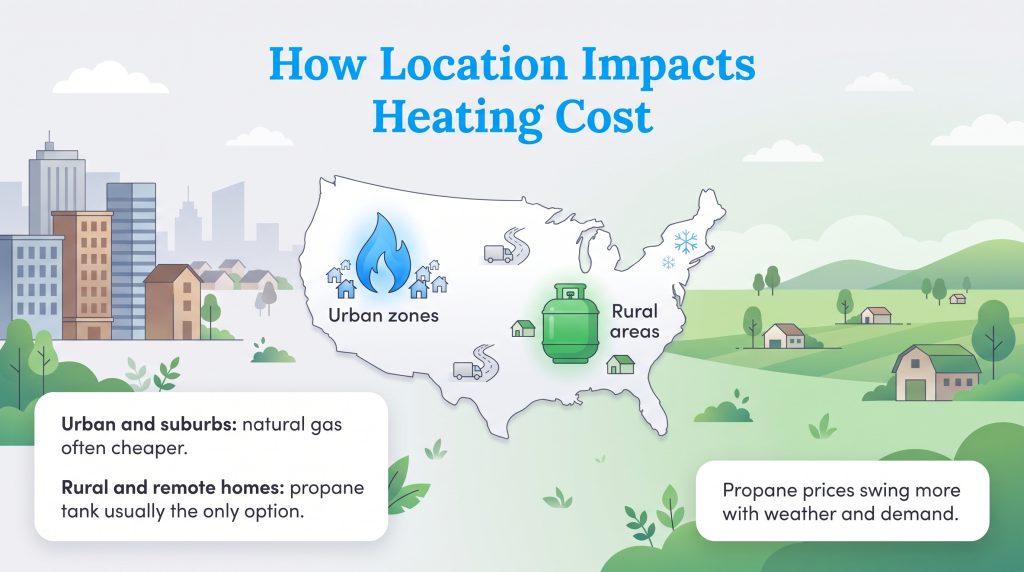 How Location Impacts Heating Cost

Urban zones

Rural areas

Urban and suburbs: natural gas often cheaper.

Rural and remote homes: propane tank usually the only option.

Propane prices swing more with weather and demand.